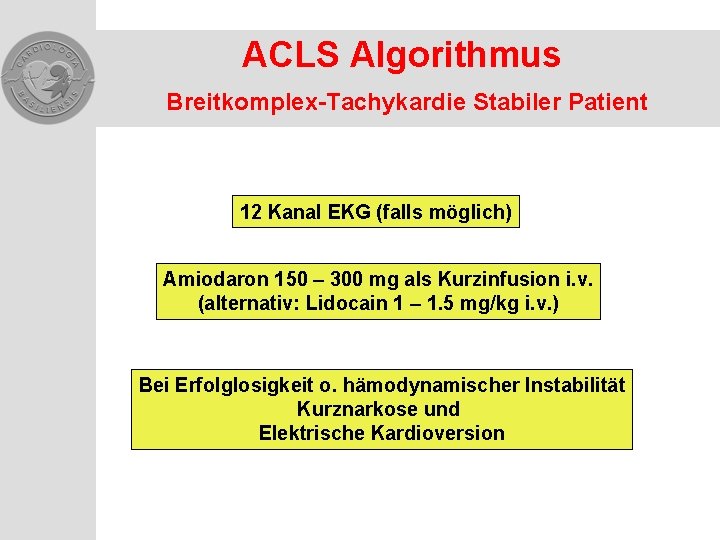 CARDIOLOGIA BASILIENSIS

ACLS Algorithmus

Breitkomplex-Tachykardie Stabiler Patient

12 Kanal EKG (falls möglich)

Amiodaron 150 – 300 mg als Kurzinfusion i.v.
(alternativ: Lidocain 1 – 1.5 mg/kg i.v.)

Bei Erfolglosigkeit o. hämodynamischer Instabilität
Kurznarkose und
Elektrische Kardioversion